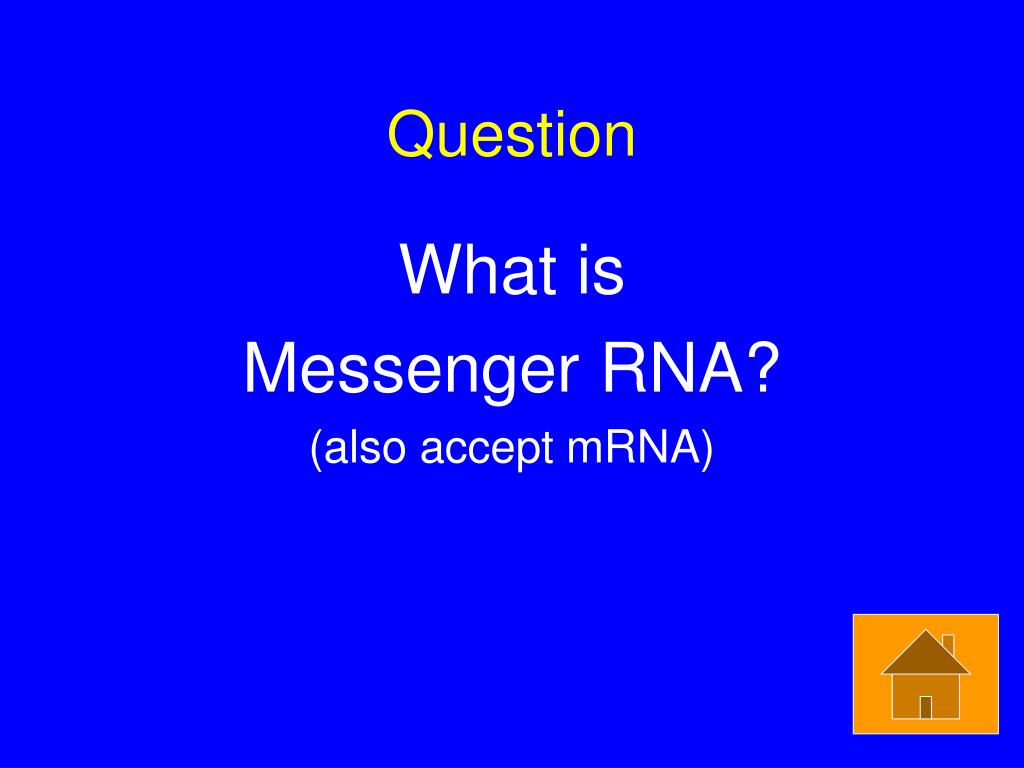 Question

What is
Messenger RNA?
(also accept mRNA)